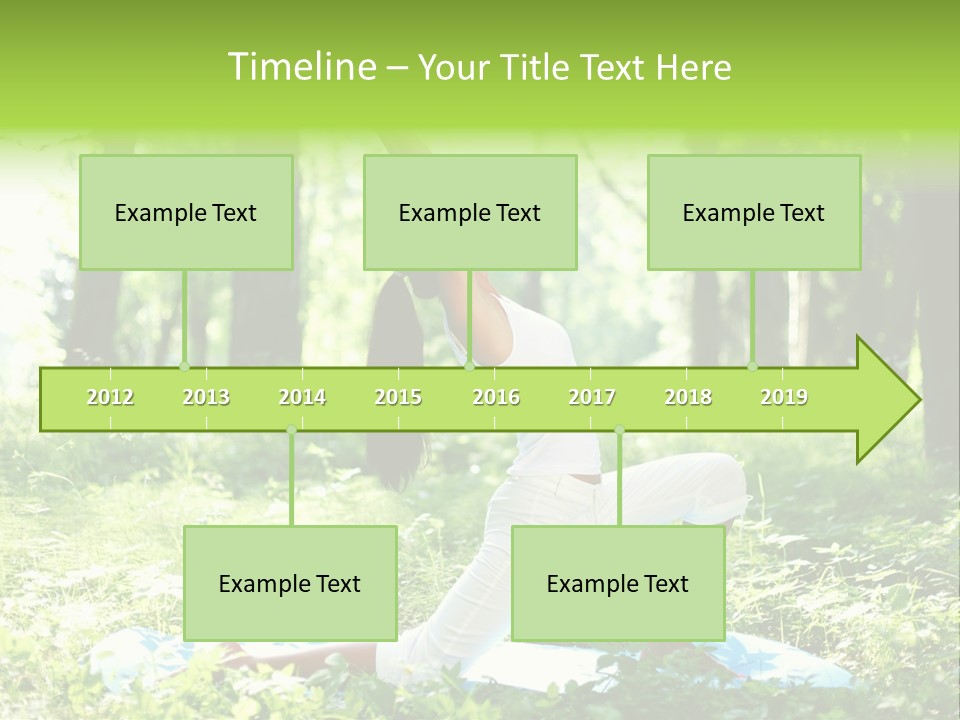 Timeline – Your Title Text Here

Example Text

Example Text

Example Text

2012 2013 2014 2015 2016 2017 2018 2019

Example Text

Example Text